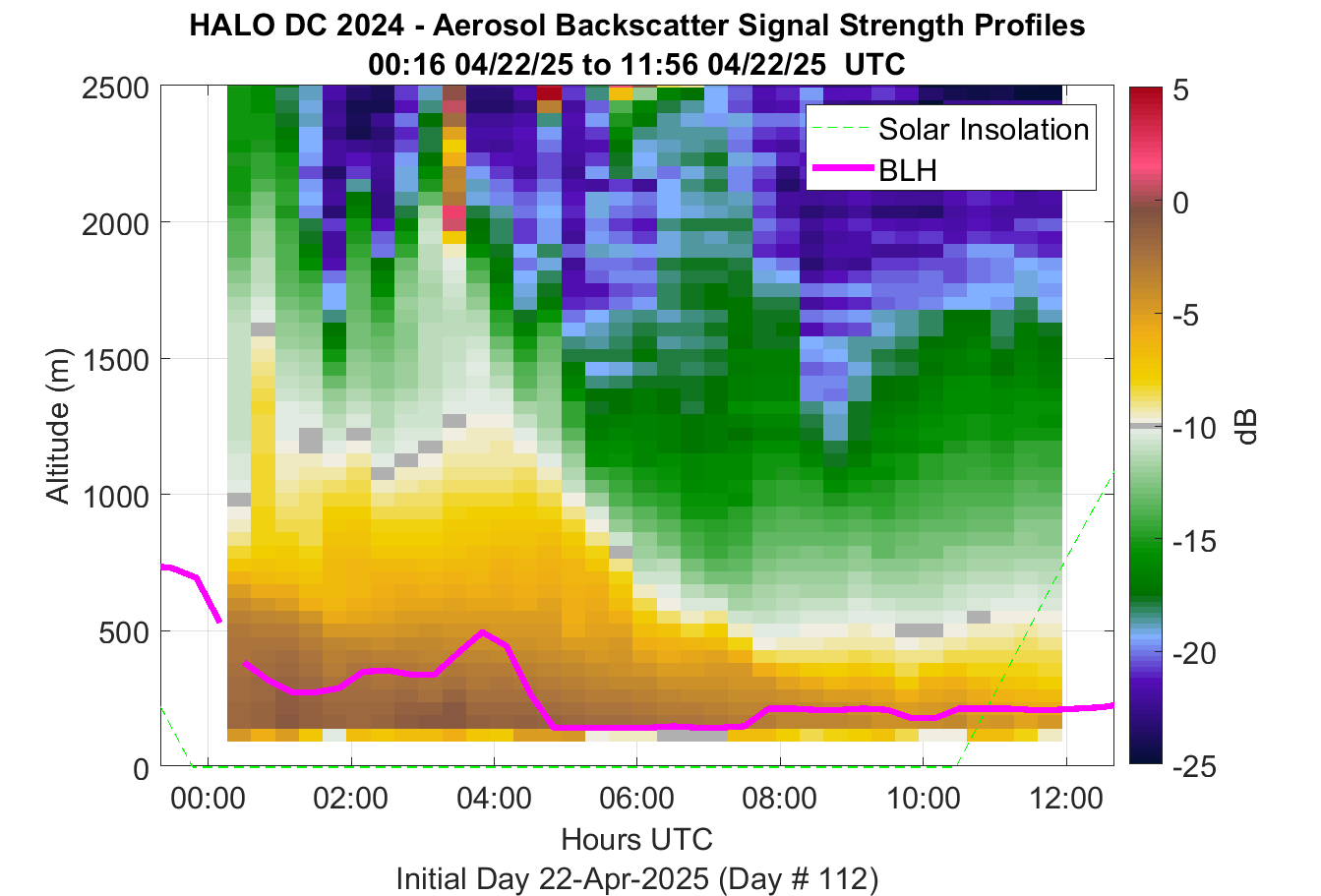 HALO DC 2024 - Aerosol Backscatter Signal Strength Profiles
00:16 04/22/25 to 11:56 04/22/25 UTC

Solar Insolation
BLH

Altitude (m)
2500
2000
1500
1000
500
0

00:00
02:00
04:00
06:00
08:00
10:00
12:00

Hours UTC
Initial Day 22-Apr-2025 (Day # 112)

5
0
-5
-10
-15
-20
-25
dB